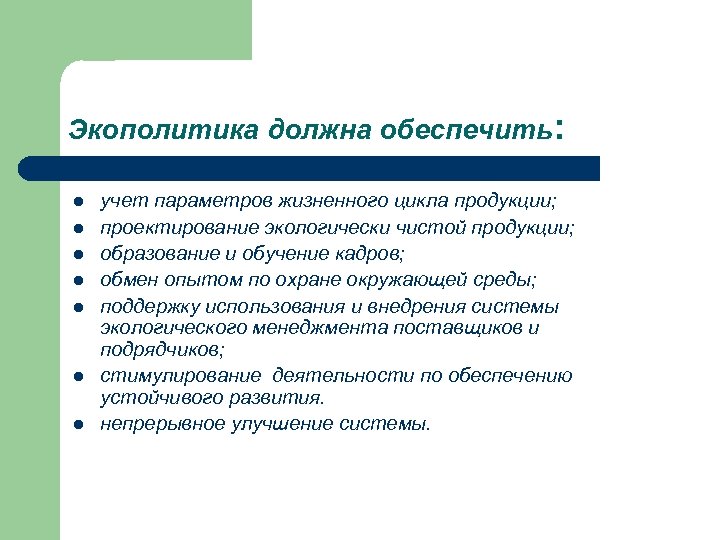 Экополитика должна обеспечить:

- учет параметров жизненного цикла продукции;
- проектирование экологически чистой продукции;
- образование и обучение кадров;
- обмен опытом по охране окружающей среды;
- поддержку использования и внедрения системы экологического менеджмента поставщиков и подрядчиков;
- стимулирование деятельности по обеспечению устойчивого развития.
- непрерывное улучшение системы.